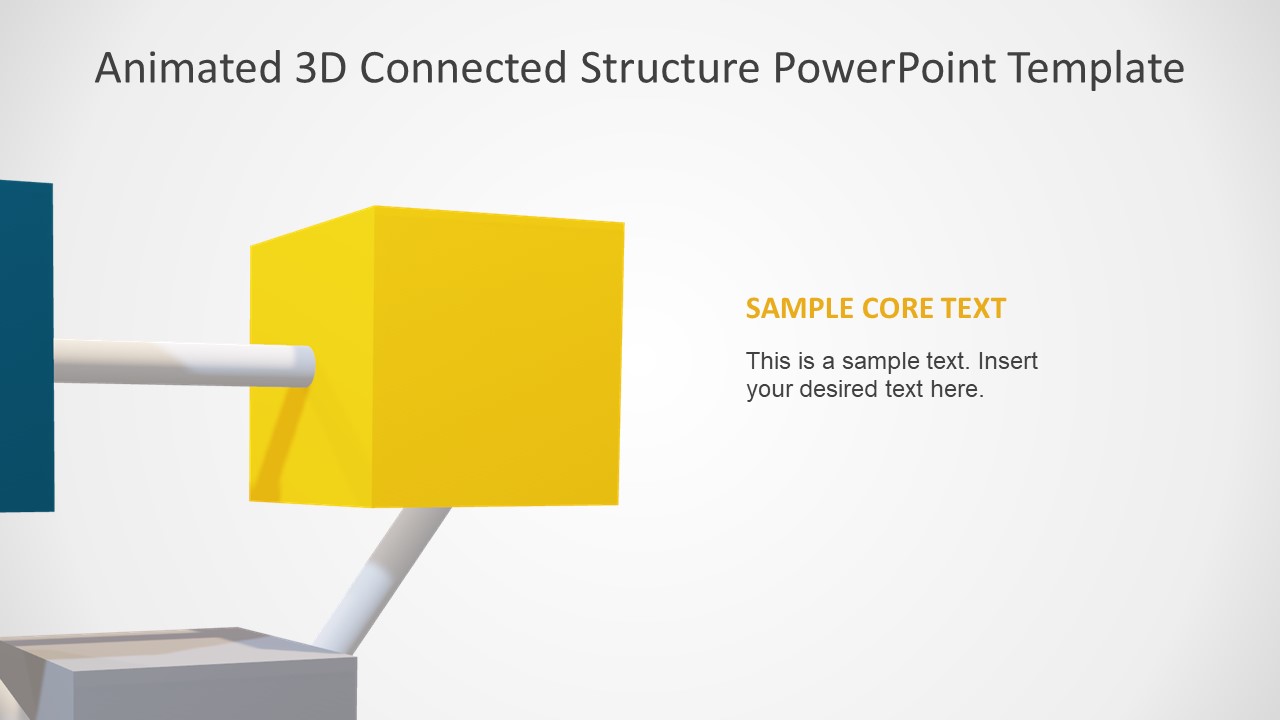 Animated 3D Connected Structure PowerPoint Template

SAMPLE CORE TEXT

This is a sample text. Insert your desired text here.